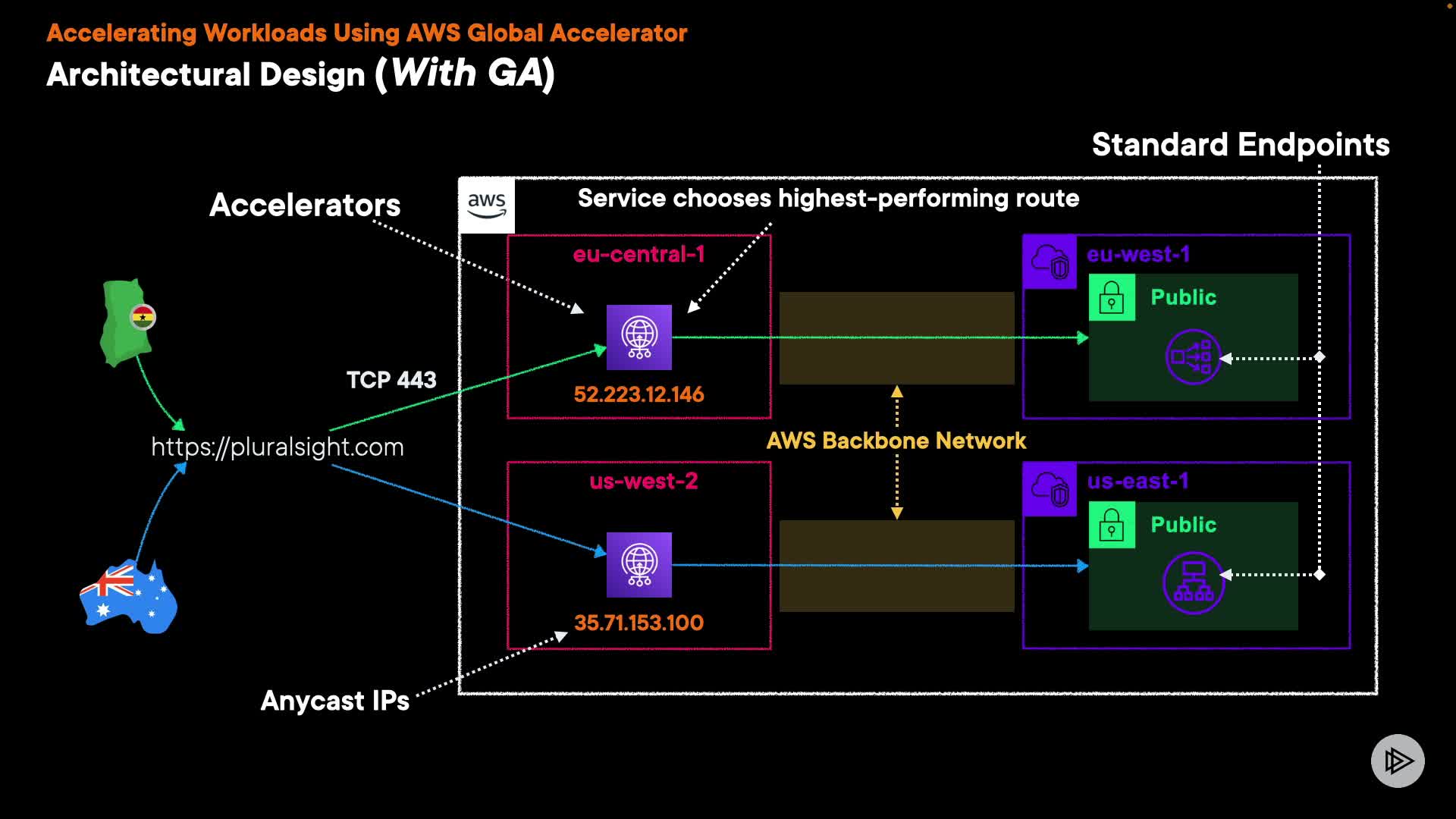 Accelerating Workloads Using AWS Global Accelerator
Architectural Design (With GA)

Standard Endpoints

Accelerators

aws

Service chooses highest-performing route

eu-central-1

52.223.12.146

eu-west-1

Public

TCP 443

https://pluralsight.com

AWS Backbone Network

us-west-2

35.71.153.100

us-east-1

Public

Anycast IPs